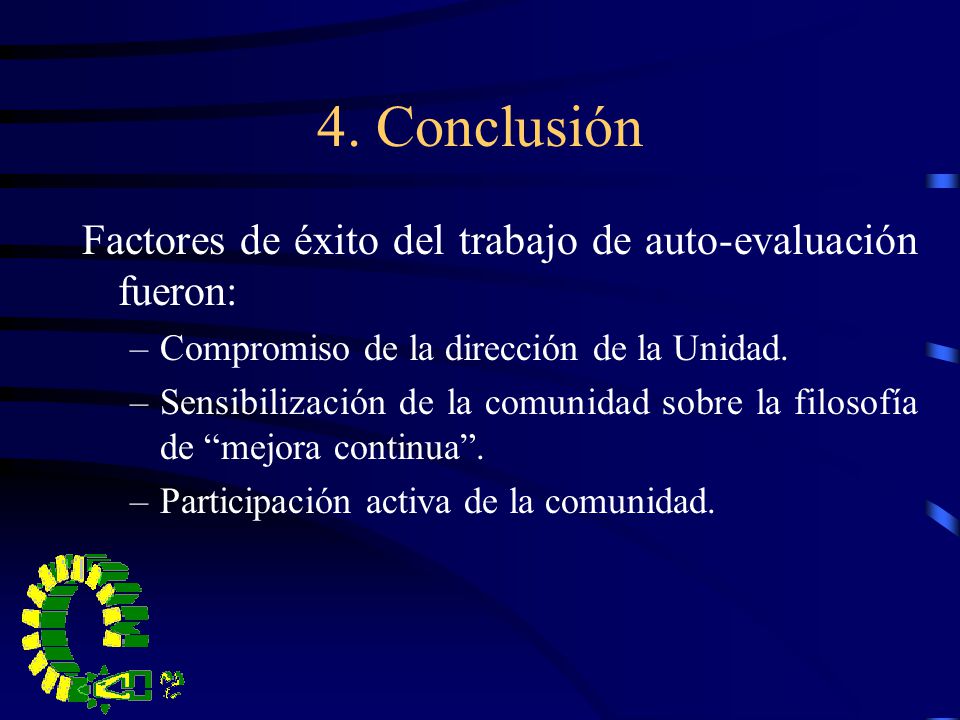 4. Conclusión

Factores de éxito del trabajo de auto-evaluación fueron:

– Compromiso de la dirección de la Unidad.

– Sensibilización de la comunidad sobre la filosofía de “mejora continua”.

– Participación activa de la comunidad.